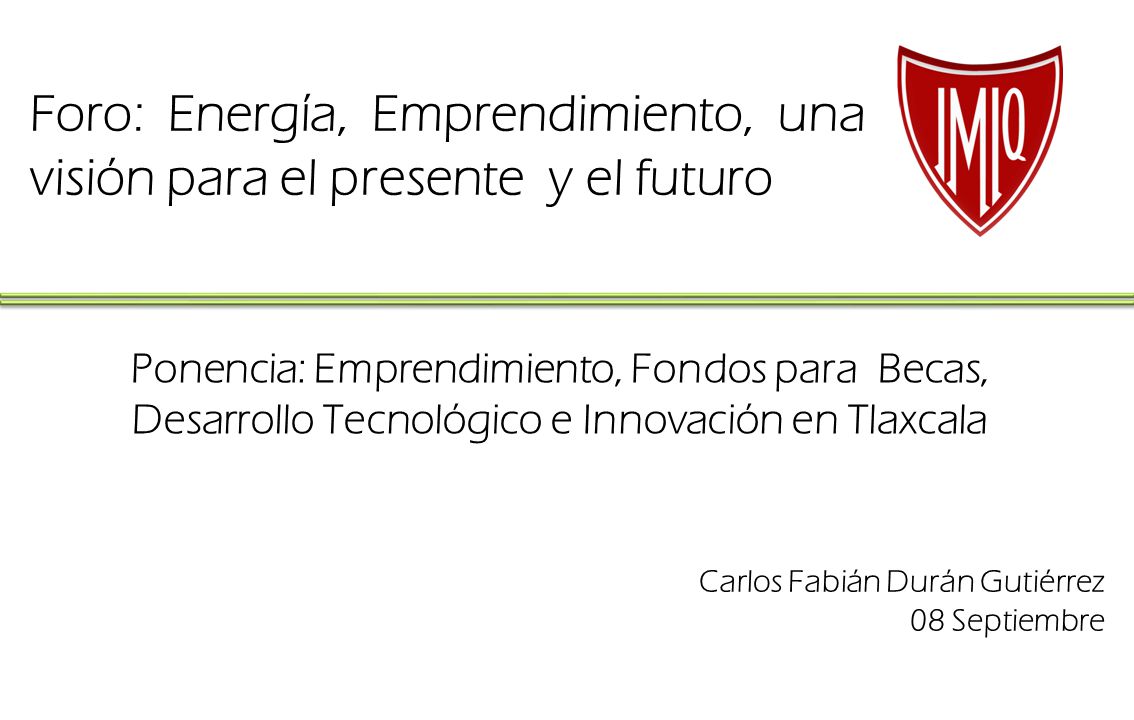 Foro: Energía, Emprendimiento, una visión para el presente y el futuro

IMIQ

Ponencia: Emprendimiento, Fondos para Becas, Desarrollo Tecnológico e Innovación en Tlaxcala

Carlos Fabián Durán Gutiérrez
08 Septiembre